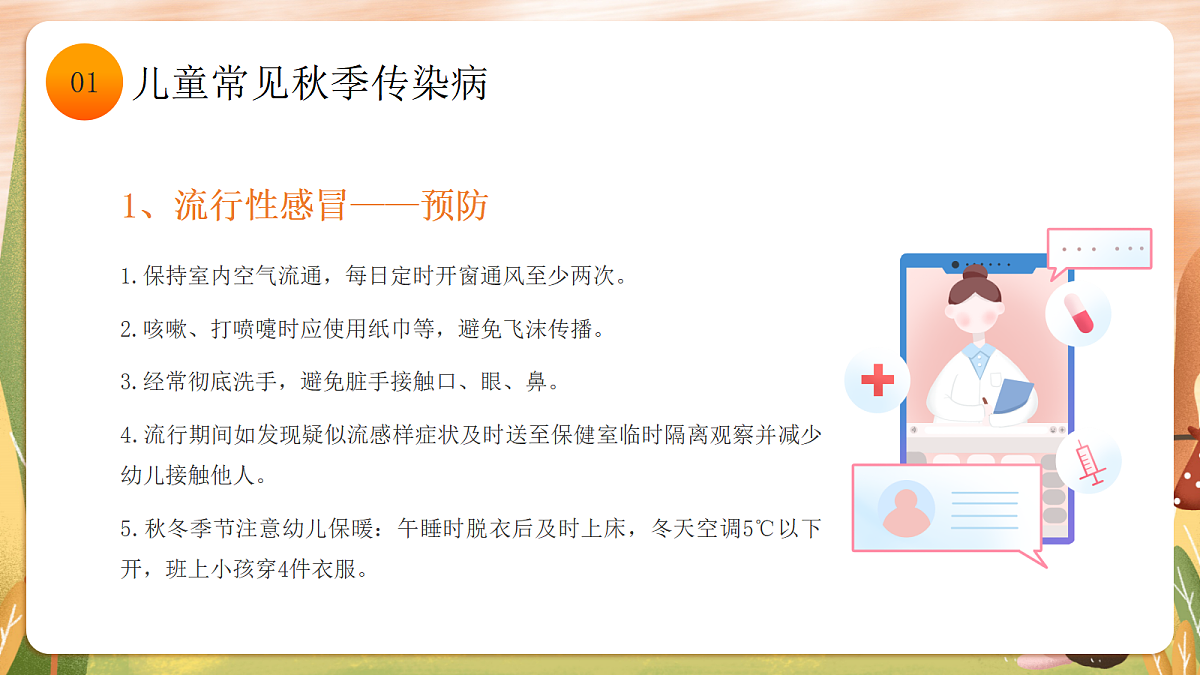 01

儿童常见秋季传染病

1、流行性感冒——预防

1.保持室内空气流通，每日定时开窗通风至少两次。

2.咳嗽、打喷嚏时应使用纸巾等，避免飞沫传播。

3.经常彻底洗手，避免脏手接触口、眼、鼻。

4.流行期间如发现疑似流感样症状及时送至保健室临时隔离观察并减少幼儿接触他人。

5.秋冬季节注意幼儿保暖：午睡时脱衣后及时上床，冬天空调5℃以下开，班上小孩穿4件衣服。